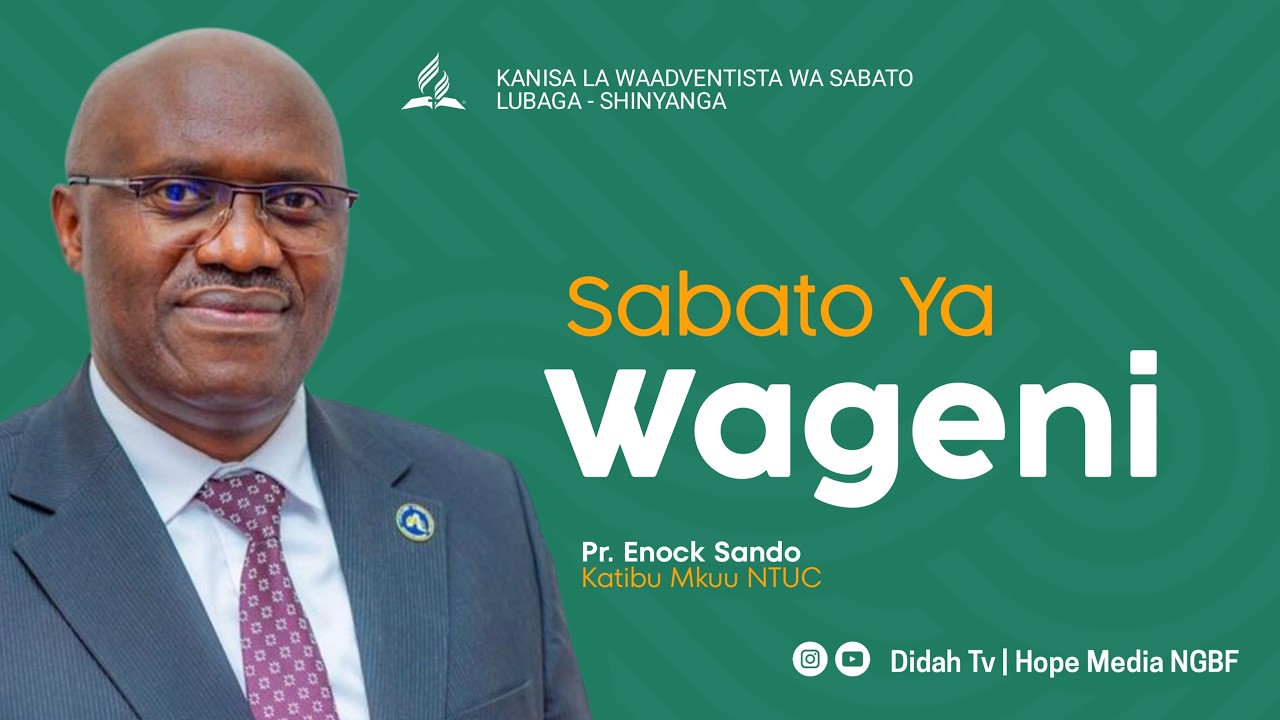 KANISA LA WAADVENTISTA WA SABATO
LUBAGA - SHINYANGA

Sabato Ya
Wageni

Pr. Enock Sando
Katibu Mkuu NTUC

Didah Tv | Hope Media NGBF